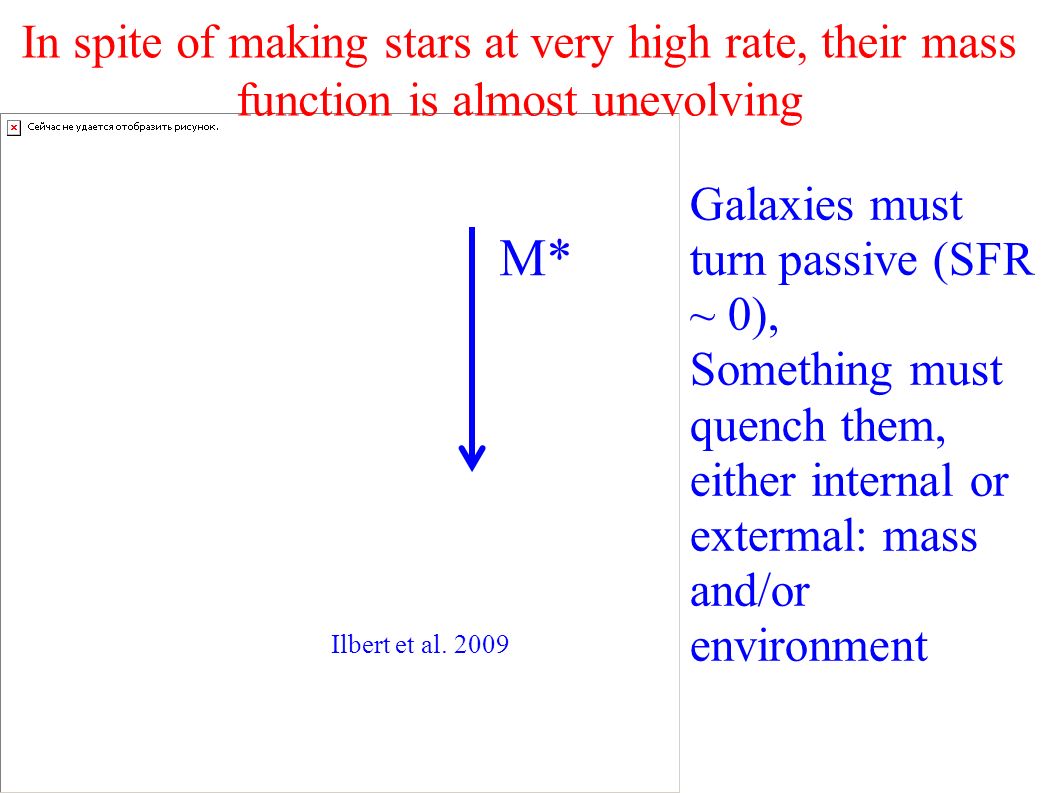 In spite of making stars at very high rate, their mass function is almost unevolving

Сейчас не удается отобразить рисунок.

M*

Ilbert et al. 2009

Galaxies must turn passive (SFR ~ 0),
Something must quench them, either internal or extermal: mass and/or environment